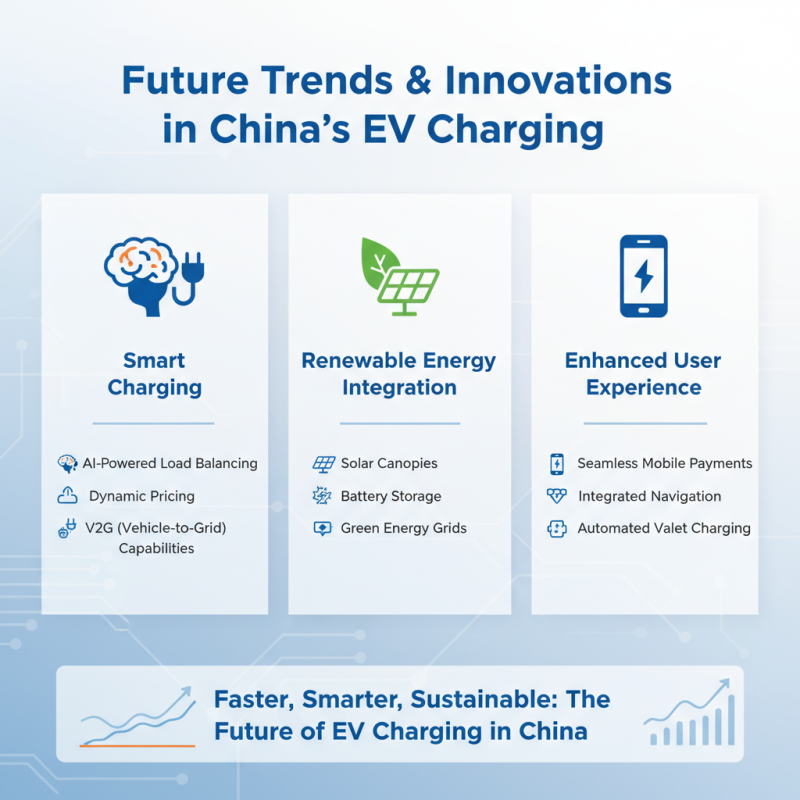 Future Trends & Innovations in China's EV Charging

Smart Charging

AI-Powered Load Balancing
Dynamic Pricing
V2G (Vehicle-to-Grid) Capabilities

Renewable Energy Integration

Solar Canopies
Battery Storage
Green Energy Grids

Enhanced User Experience

Seamless Mobile Payments
Integrated Navigation
Automated Valet Charging

Faster, Smarter, Sustainable: The Future of EV Charging in China